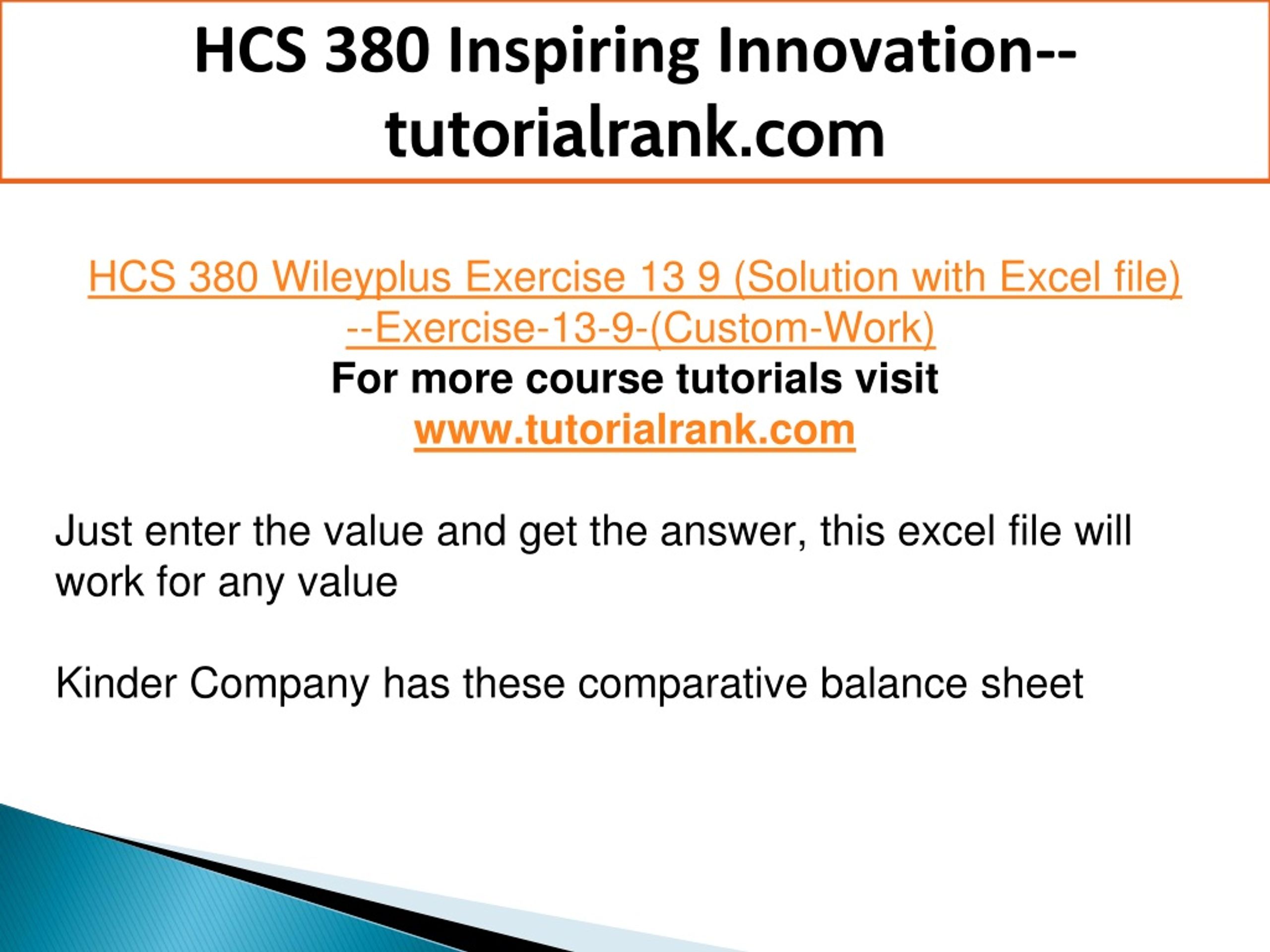 HCS 380 Inspiring Innovation--tutorialrank.com

HCS 380 Wileyplus Exercise 13 9 (Solution with Excel file) --Exercise-13-9-(Custom-Work)
For more course tutorials visit
www.tutorialrank.com

Just enter the value and get the answer, this excel file will work for any value

Kinder Company has these comparative balance sheet